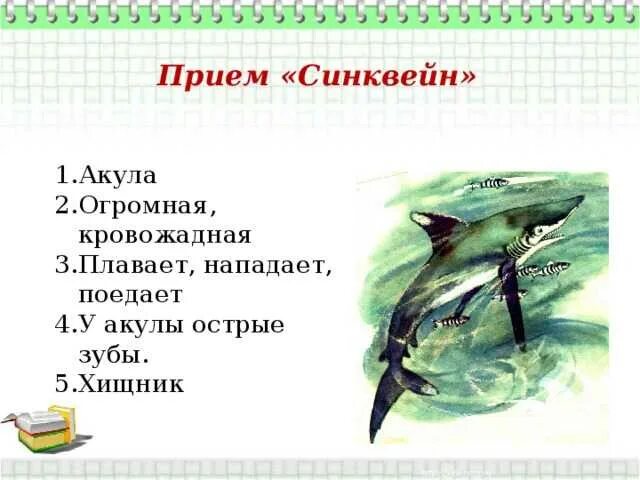 Прием «Синквейн»

1.Акула
2.Огромная, кровожадная
3.Плавает, нападает, поедает
4.У акулы острые зубы.
5.Хищник